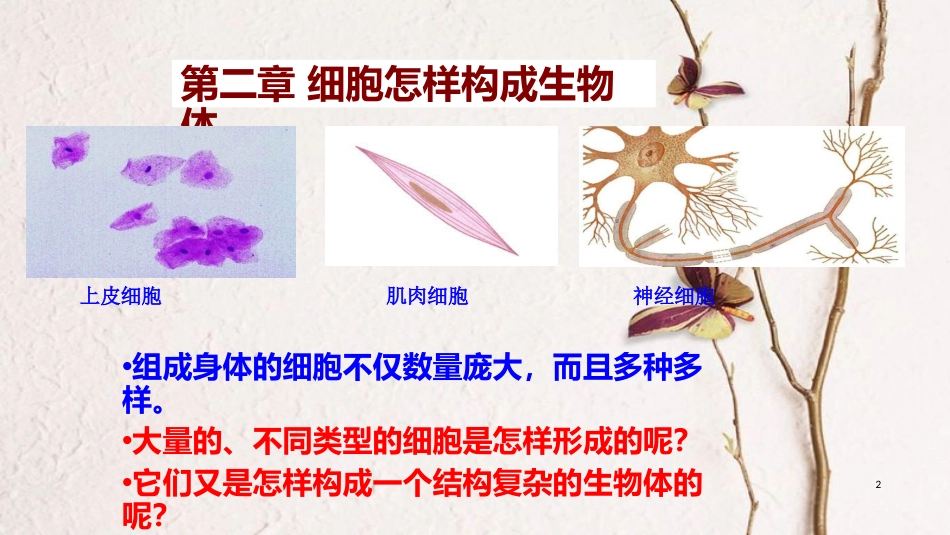 第二章 细胞怎样构成生物体

上皮细胞

肌肉细胞

神经细胞

•组成身体的细胞不仅数量庞大，而且多种多样。

•大量的、不同类型的细胞是怎样形成的呢？

•它们又是怎样构成一个结构复杂的生物体的呢？

2